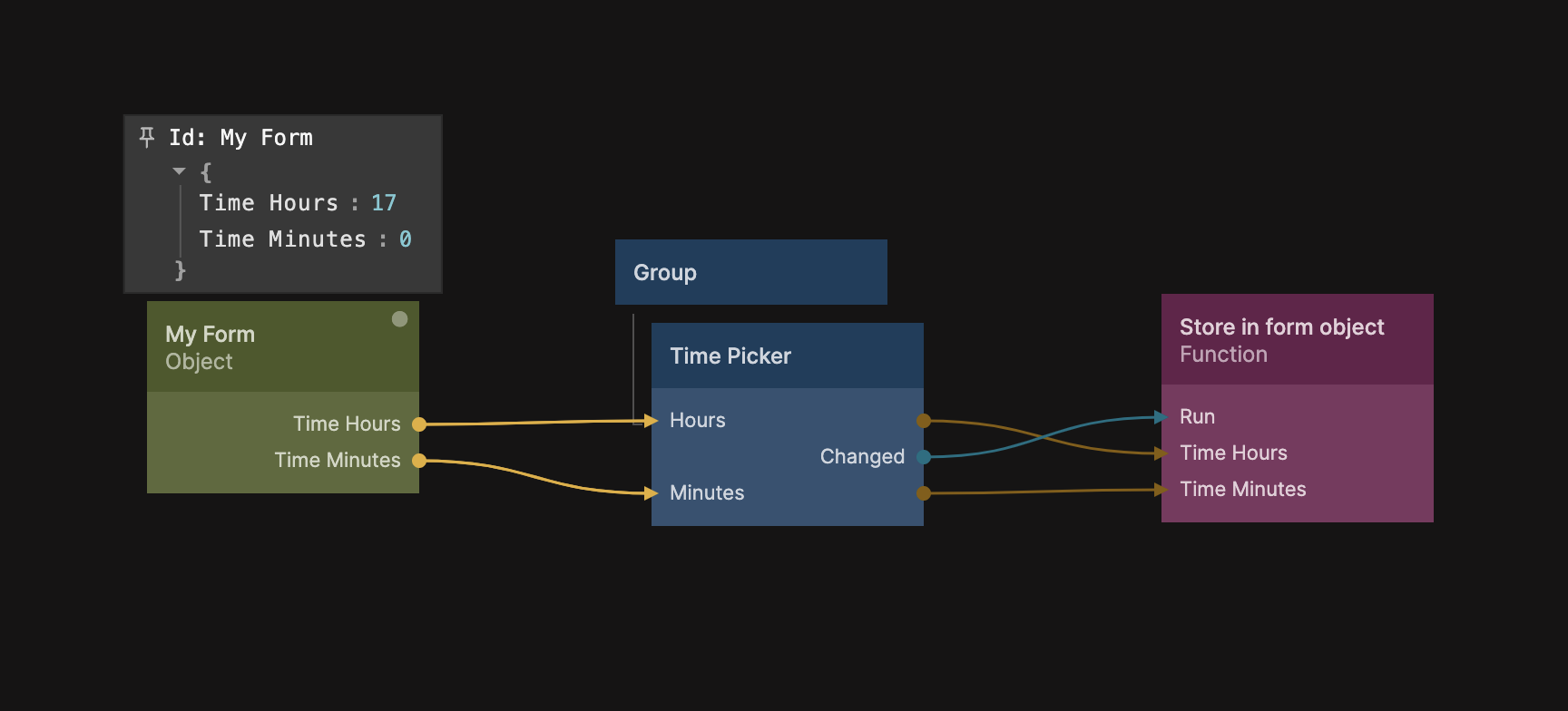 Id: My Form
{
Time Hours : 17
Time Minutes : 0
}

My Form
Object

Time Hours
Time Minutes

Group

Time Picker

Hours
Changed
Minutes

Store in form object
Function

Run
Time Hours
Time Minutes